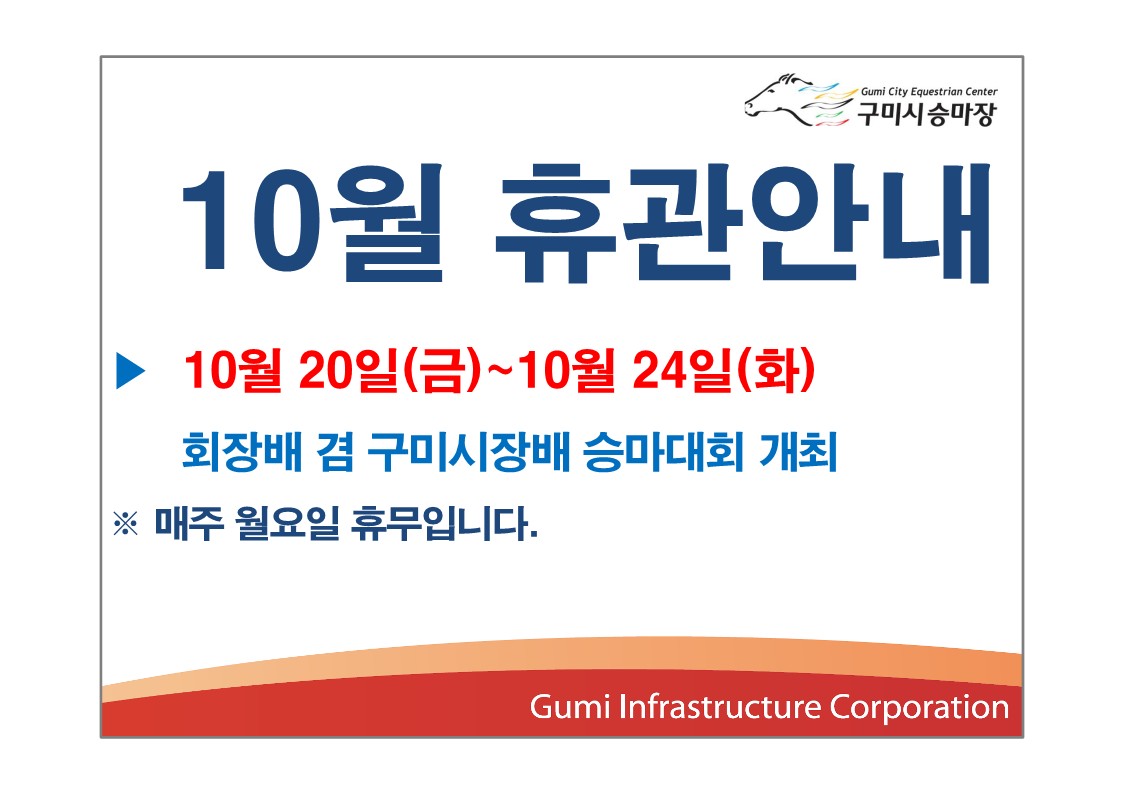 Gumi City Equestrian Center
구미시승마장

10월 휴관안내

▶ 10월 20일(금)~10월 24일(화)

회장배 겸 구미시장배 승마대회 개최

※ 매주 월요일 휴무입니다.

Gumi Infrastructure Corporation